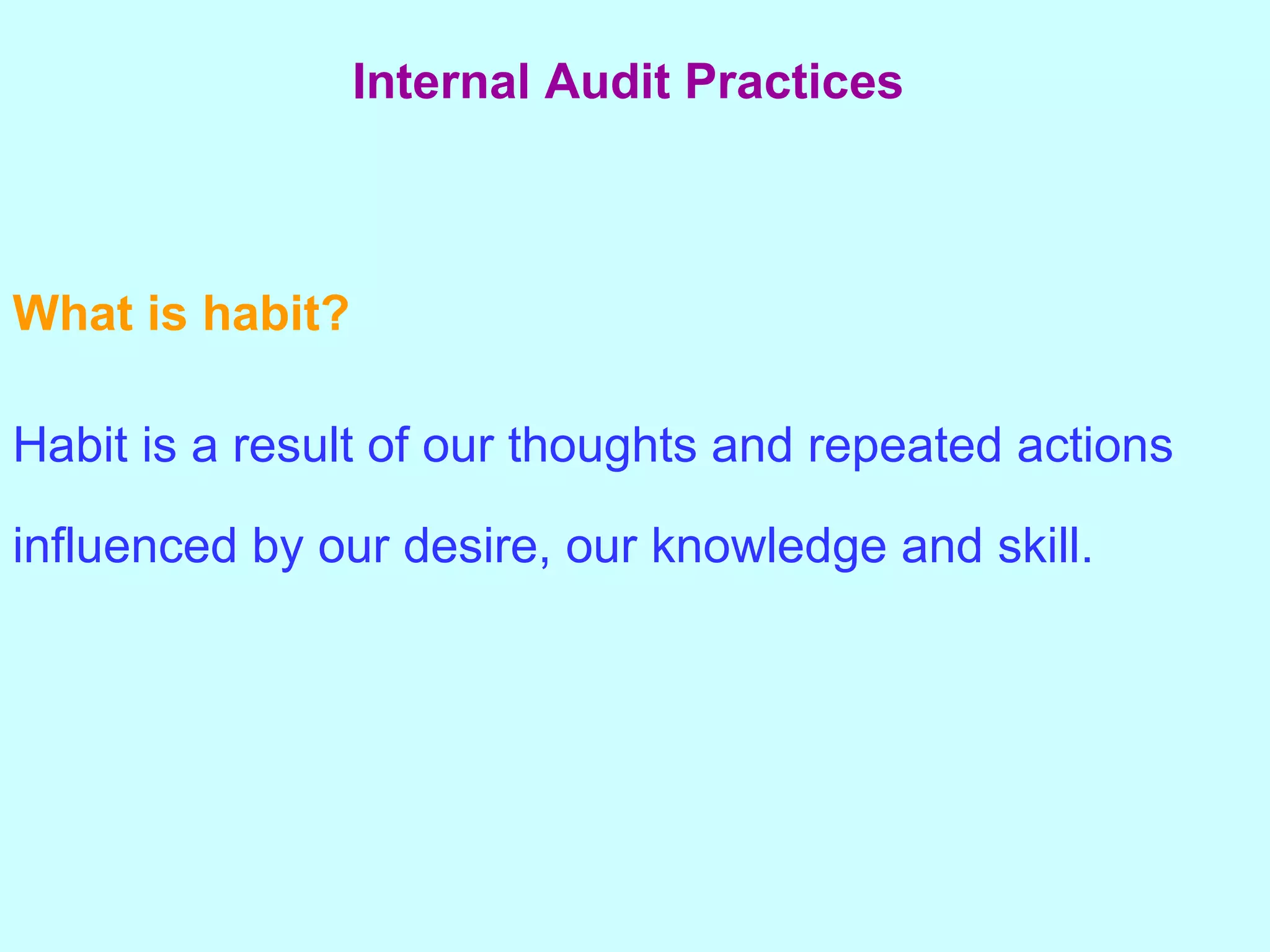 Internal Audit Practices

What is habit?

Habit is a result of our thoughts and repeated actions influenced by our desire, our knowledge and skill.